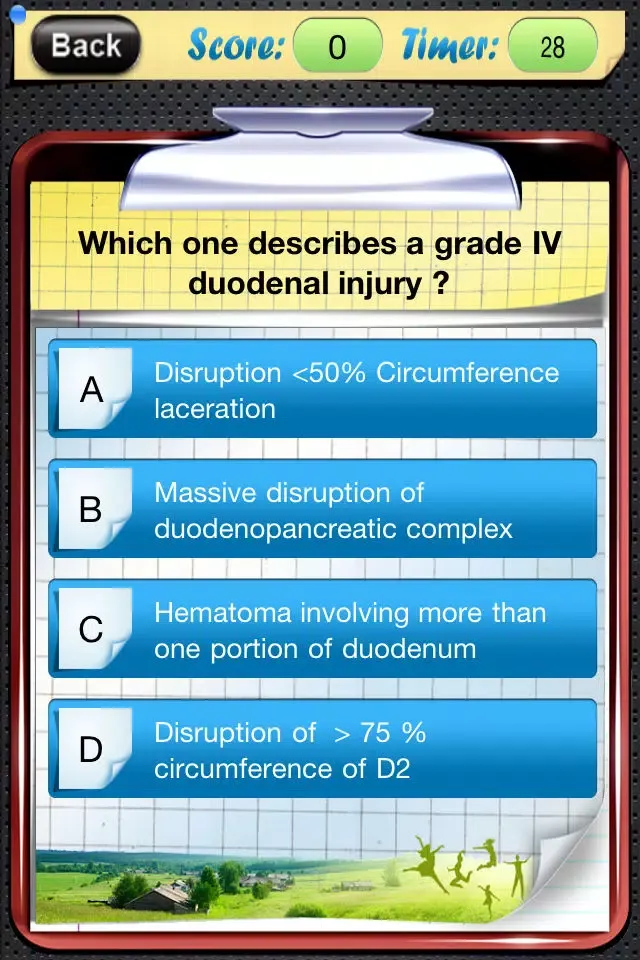 Back Score: 0 Timer: 28

Which one describes a grade IV duodenal injury ?

A Disruption <50% Circumference laceration

B Massive disruption of duodenopancreatic complex

C Hematoma involving more than one portion of duodenum

D Disruption of > 75 % circumference of D2